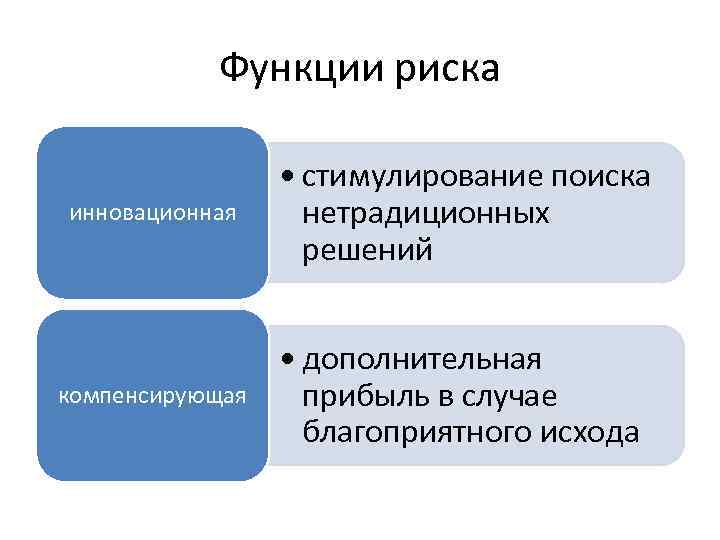 Функции риска

инновационная

• стимулирование поиска нетрадиционных решений

компенсирующая

• дополнительная прибыль в случае благоприятного исхода